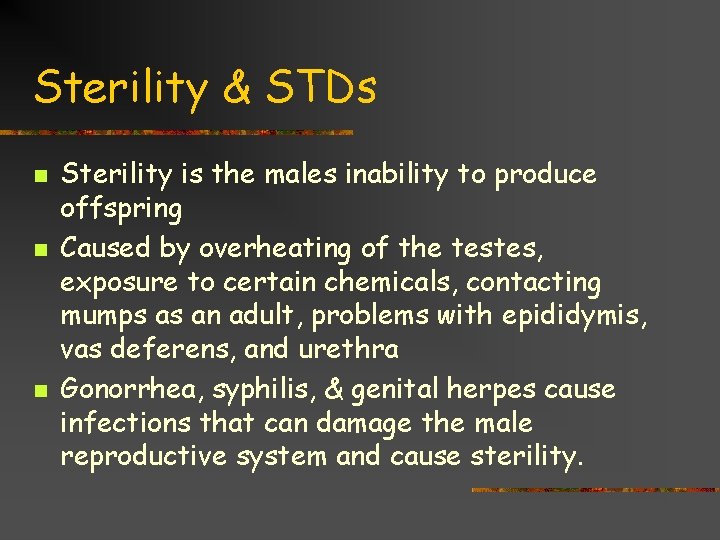 Sterility & STDs

Sterility is the males inability to produce offspring

Caused by overheating of the testes, exposure to certain chemicals, contacting mumps as an adult, problems with epididymis, vas deferens, and urethra

Gonorrhea, syphilis, & genital herpes cause infections that can damage the male reproductive system and cause sterility.